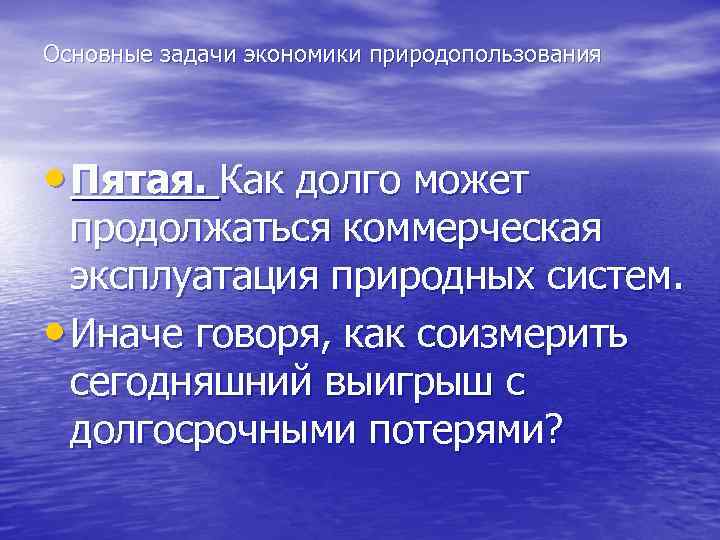 Основные задачи экономики природопользования

• Пятая. Как долго может продолжаться коммерческая эксплуатация природных систем.

• Иначе говоря, как соизмерить сегодняшний выигрыш с долгосрочными потерями?